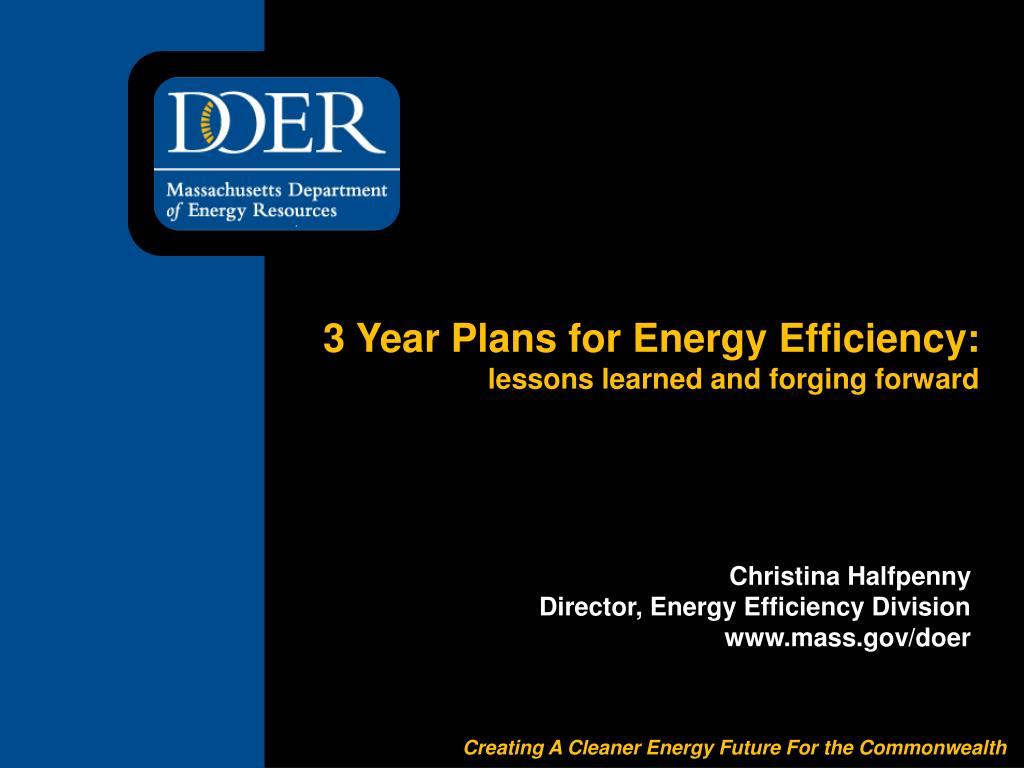 DOER

Massachusetts Department of Energy Resources

3 Year Plans for Energy Efficiency:
lessons learned and forging forward

Christina Halfpenny
Director, Energy Efficiency Division
www.mass.gov/doer

Creating A Cleaner Energy Future For the Commonwealth